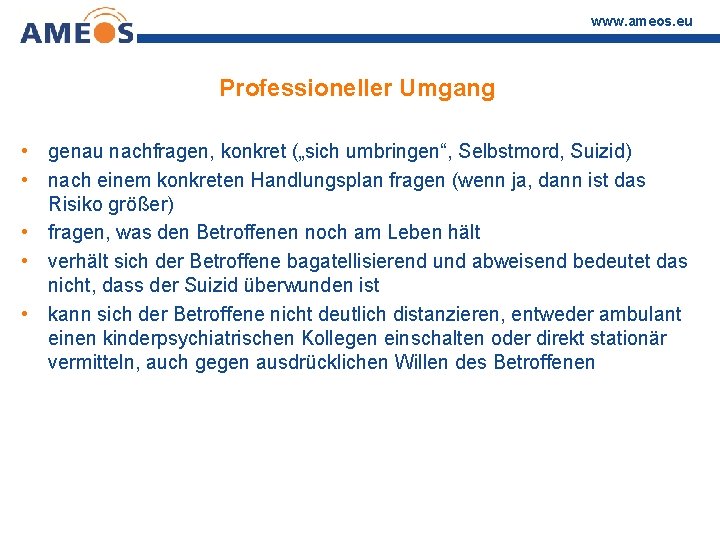 AMEOS

www.ameos.eu

Professioneller Umgang

• genau nachfragen, konkret („sich umbringen“, Selbstmord, Suizid)
• nach einem konkreten Handlungsplan fragen (wenn ja, dann ist das Risiko größer)
• fragen, was den Betroffenen noch am Leben hält
• verhält sich der Betroffene bagatellisierend und abweisend bedeutet das nicht, dass der Suizid überwunden ist
• kann sich der Betroffene nicht deutlich distanzieren, entweder ambulant einen kinderpsychiatrischen Kollegen einschalten oder direkt stationär vermitteln, auch gegen ausdrücklichen Willen des Betroffenen